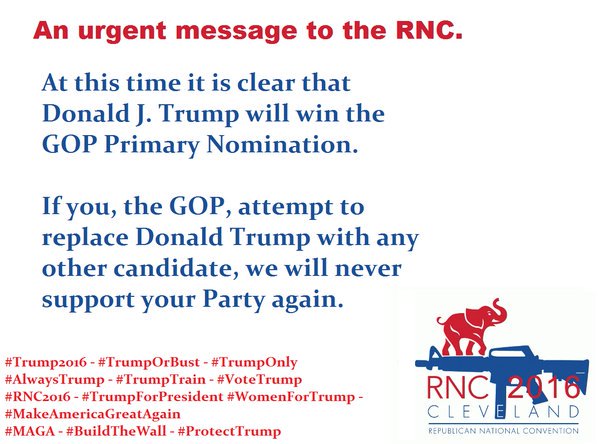 An urgent message to the RNC.

At this time it is clear that Donald J. Trump will win the GOP Primary Nomination.

If you, the GOP, attempt to replace Donald Trump with any other candidate, we will never support your Party again.

#Trump2016 - #TrumpOrBust - #TrumpOnly
#AlwaysTrump - #TrumpTrain - #VoteTrump
#RNC2016 - #TrumpForPresident #WomenForTrump -
#MakeAmericaGreatAgain
#MAGA - #BuildTheWall - #ProtectTrump

RNC 2016
CLEVELAND
REPUBLICAN NATIONAL CONVENTION